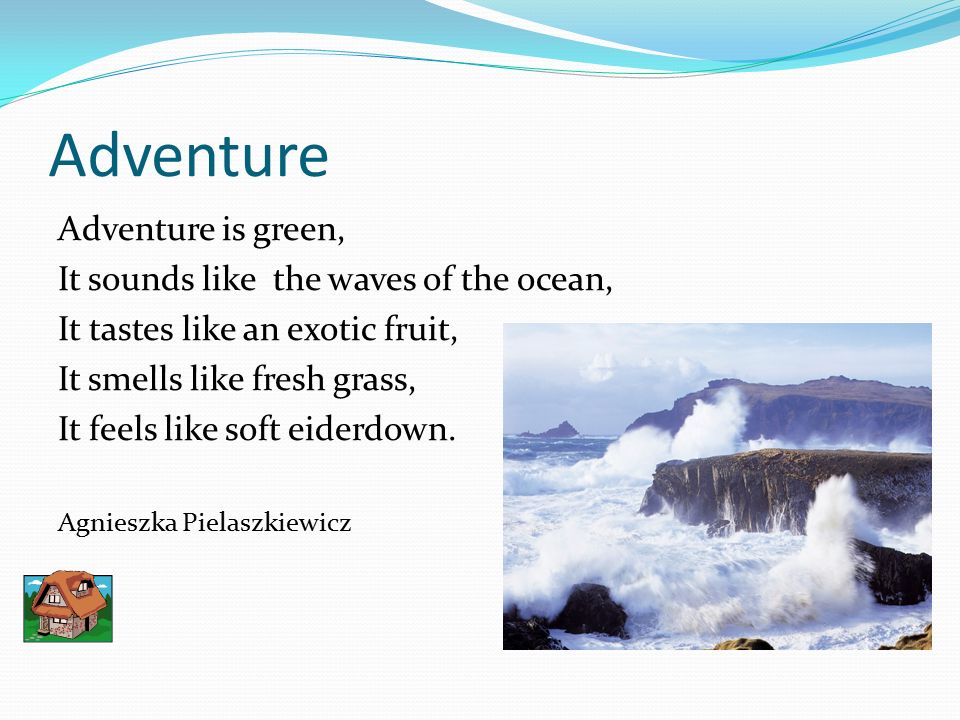 Adventure

Adventure is green,
It sounds like the waves of the ocean,
It tastes like an exotic fruit,
It smells like fresh grass,
It feels like soft eiderdown.

Agnieszka Pielaszkiewicz